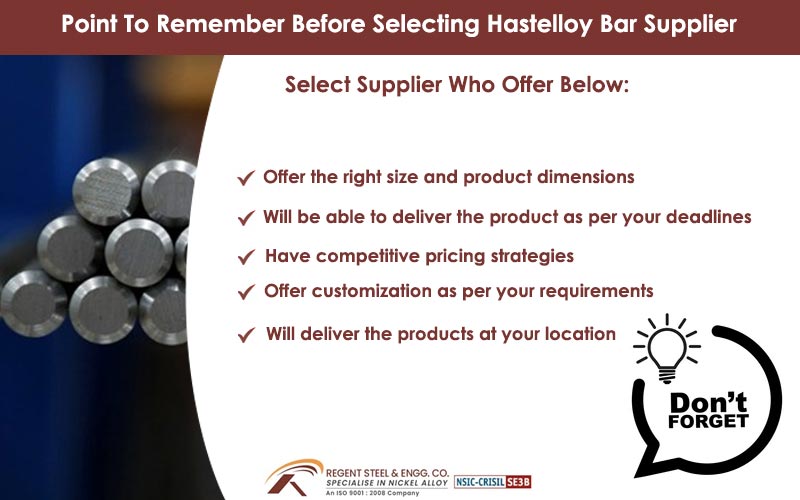 Point To Remember Before Selecting Hastelloy Bar Supplier

Select Supplier Who Offer Below:

✓ Offer the right size and product dimensions

✓ Will be able to deliver the product as per your deadlines

✓ Have competitive pricing strategies

✓ Offer customization as per your requirements

✓ Will deliver the products at your location

Don't FORGET

REGENT STEEL & ENGG. CO.
SPECIALISE IN NICKEL ALLOY
An ISO 9001 : 2008 Company
NSIC-CRISIL SE3B